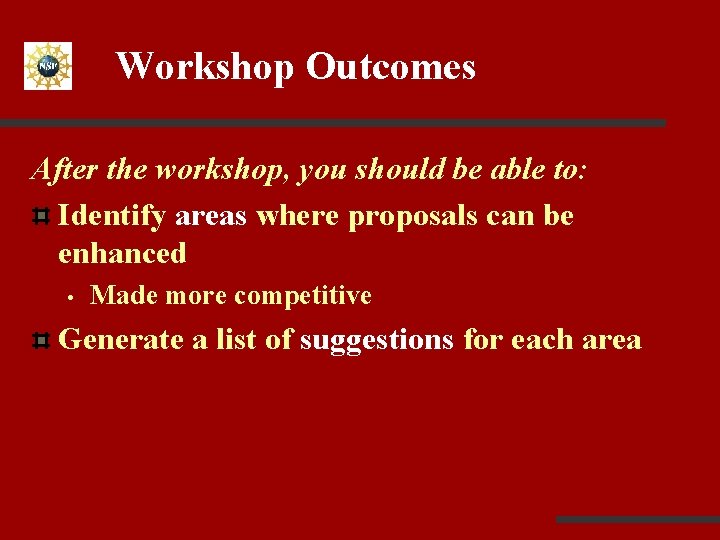 NSF

Workshop Outcomes

After the workshop, you should be able to:

Identify areas where proposals can be enhanced

• Made more competitive

Generate a list of suggestions for each area